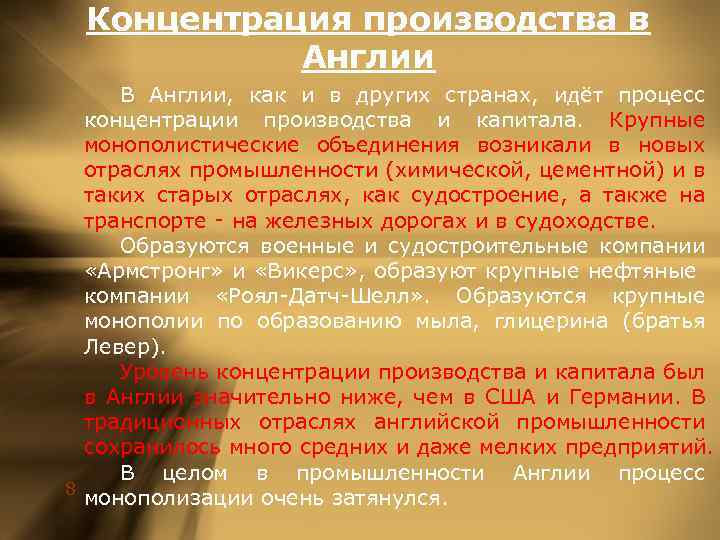 Концентрация производства в Англии

В Англии, как и в других странах, идёт процесс концентрации производства и капитала. Крупные монополистические объединения возникали в новых отраслях промышленности (химической, цементной) и в таких старых отраслях, как судостроение, а также на транспорте - на железных дорогах и в судоходстве.

Образуются военные и судостроительные компании «Армстронг» и «Викерс», образуют крупные нефтяные компании «Роял-Датч-Шелл». Образуются крупные монополии по образованию мыла, глицерина (братья Левер).

Уровень концентрации производства и капитала был в Англии значительно ниже, чем в США и Германии. В традиционных отраслях английской промышленности сохранилось много средних и даже мелких предприятий.

В целом в промышленности Англии процесс монополизации очень затянулся.

8